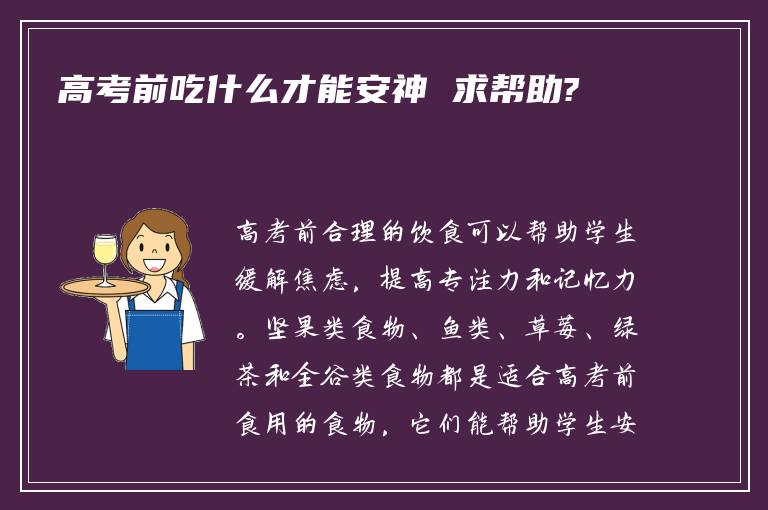 高考前吃什么才能安神 求帮助?

高考前合理的饮食可以帮助学生缓解焦虑，提高专注力和记忆力。坚果类食物、鱼类、草莓、绿茶和全谷类食物都是适合高考前食用的食物，它们能帮助学生安